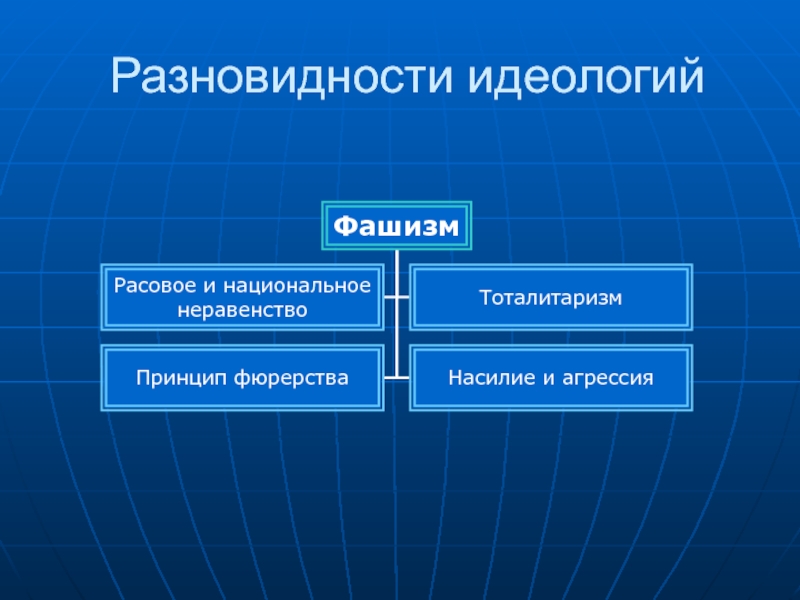 Разновидности идеологий

Фашизм

Расовое и национальное неравенство

Тоталитаризм

Принцип фюрерства

Насилие и агрессия